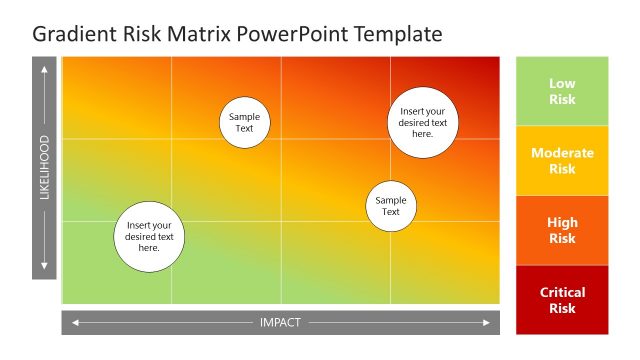 Gradient Risk Matrix PowerPoint Template

LIKELIHOOD

Sample Text

Insert your desired text here.

Sample Text

Insert your desired text here.

IMPACT

Low Risk

Moderate Risk

High Risk

Critical Risk